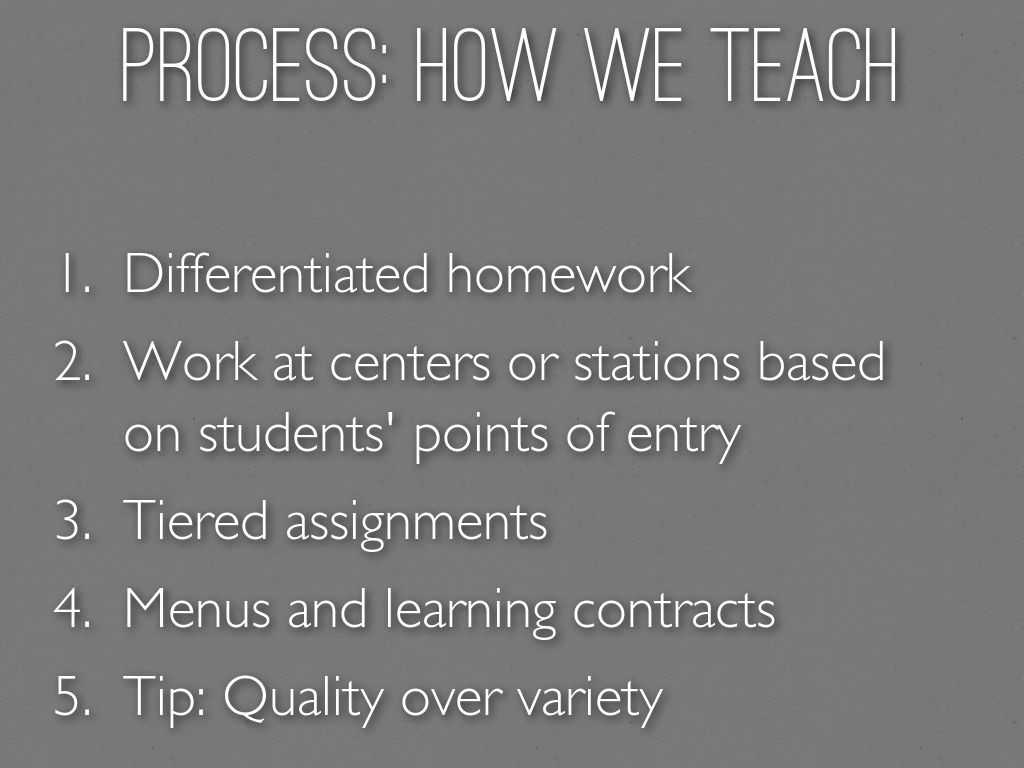 PROCESS: HOW WE TEACH

1. Differentiated homework
2. Work at centers or stations based on students' points of entry
3. Tiered assignments
4. Menus and learning contracts
5. Tip: Quality over variety